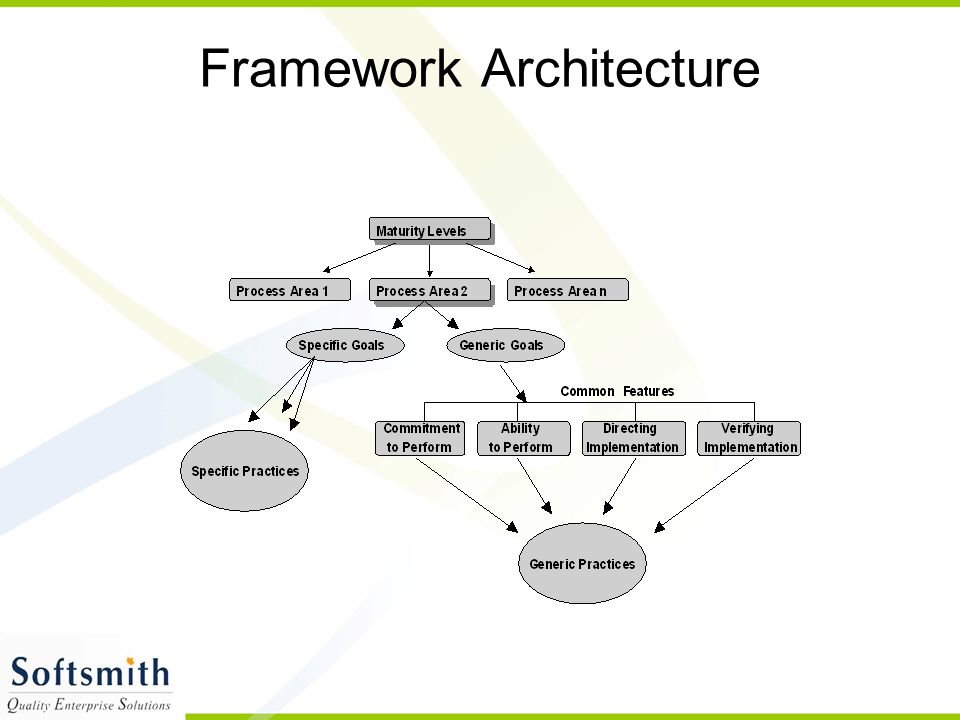 Framework Architecture

Maturity Levels

Process Area 1

Process Area 2

Process Area n

Specific Goals

Generic Goals

Common Features

Commitment to Perform

Ability to Perform

Directing Implementation

Verifying Implementation

Specific Practices

Generic Practices

Softsmith
Quality Enterprise Solutions